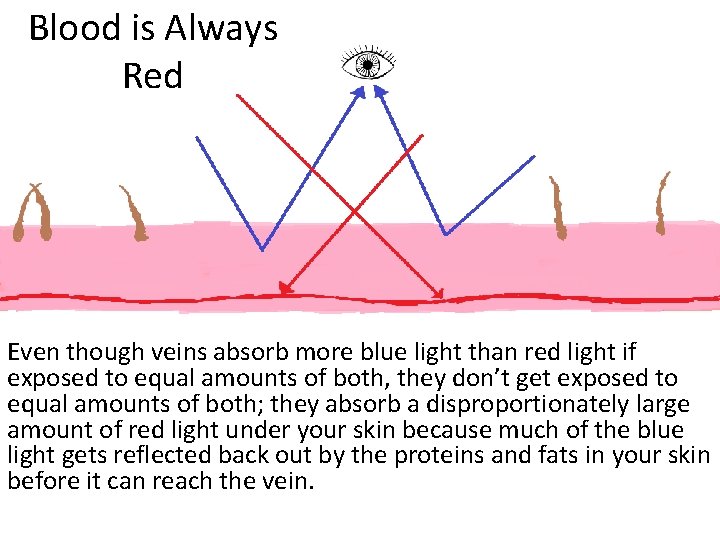 Blood is Always Red

Even though veins absorb more blue light than red light if exposed to equal amounts of both, they don’t get exposed to equal amounts of both; they absorb a disproportionately large amount of red light under your skin because much of the blue light gets reflected back out by the proteins and fats in your skin before it can reach the vein.